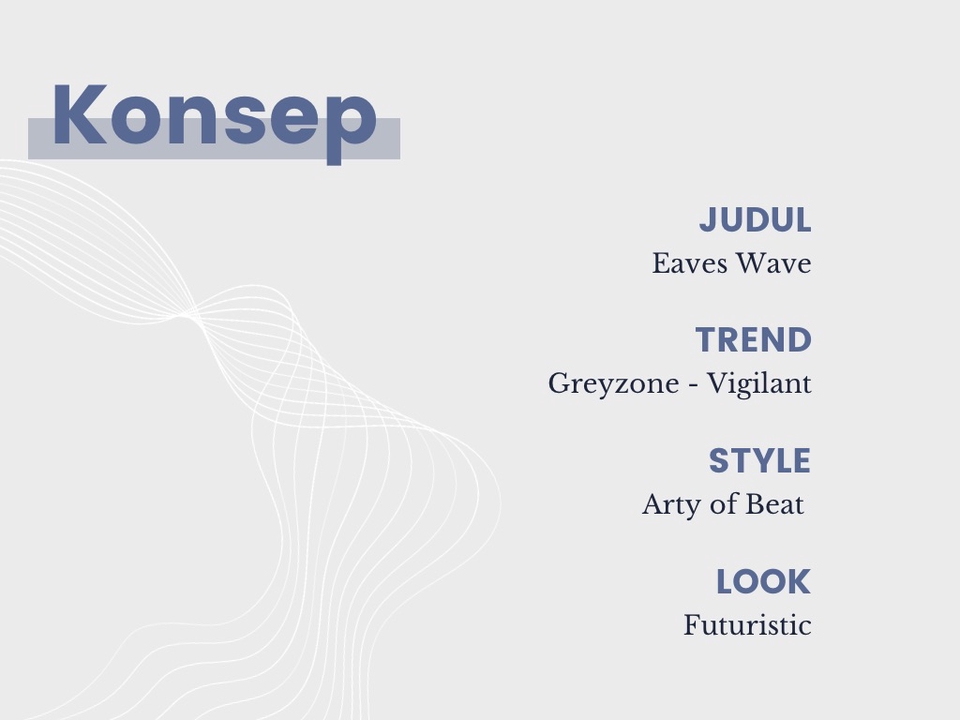 Konsep

JUDUL
Eaves Wave

TREND
Greyzone - Vigilant

STYLE
Arty of Beat

LOOK
Futuristic